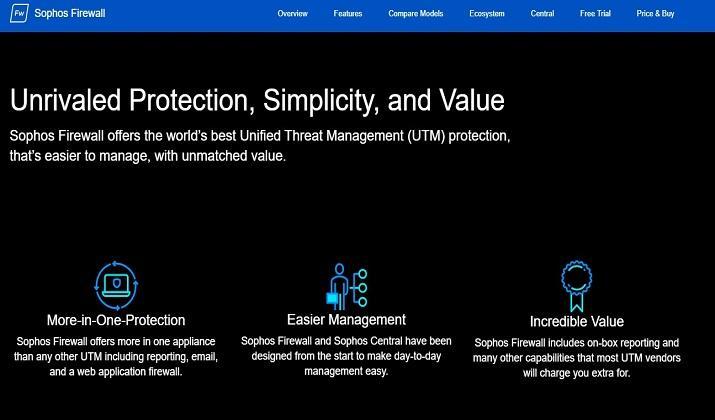 Fw Sophos Firewall

Overview Features Compare Models Ecosystem Central Free Trial Price & Buy

Unrivaled Protection, Simplicity, and Value

Sophos Firewall offers the world's best Unified Threat Management (UTM) protection, that's easier to manage, with unmatched value.

More-in-One-Protection

Sophos Firewall offers more in one appliance than any other UTM including reporting, email, and a web application firewall.

Easier Management

Sophos Firewall and Sophos Central have been designed from the start to make day-to-day management easy.

Incredible Value

Sophos Firewall includes on-box reporting and many other capabilities that most UTM vendors will charge you extra for.